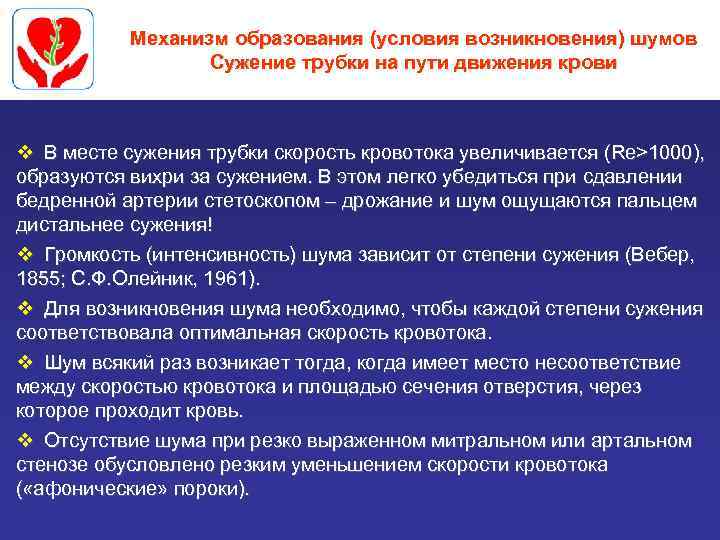 Механизм образования (условия возникновения) шумов
Сужение трубки на пути движения крови

❖ В месте сужения трубки скорость кровотока увеличивается (Re>1000), образуются вихри за сужением. В этом легко убедиться при сдавлении бедренной артерии стетоскопом – дрожание и шум ощущаются пальцем дистальнее сужения!

❖ Громкость (интенсивность) шума зависит от степени сужения (Вебер, 1855; С.Ф.Олейник, 1961).

❖ Для возникновения шума необходимо, чтобы каждой степени сужения соответствовала оптимальная скорость кровотока.

❖ Шум всякий раз возникает тогда, когда имеет место несоответствие между скоростью кровотока и площадью сечения отверстия, через которое проходит кровь.

❖ Отсутствие шума при резко выраженном митральном или артальном стенозе обусловлено резким уменьшением скорости кровотока («афонические» пороки).